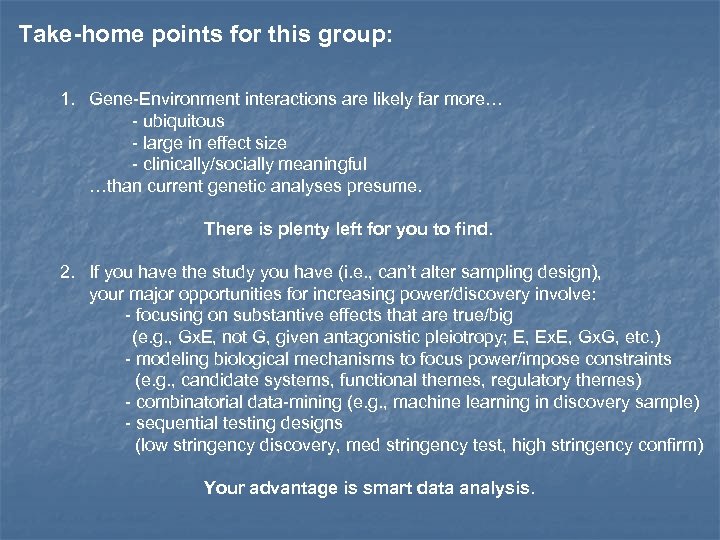 Take-home points for this group:

1. Gene-Environment interactions are likely far more…
- ubiquitous
- large in effect size
- clinically/socially meaningful
…than current genetic analyses presume.

There is plenty left for you to find.

2. If you have the study you have (i.e., can't alter sampling design), your major opportunities for increasing power/discovery involve:
- focusing on substantive effects that are true/big (e.g., GxE, not G, given antagonistic pleiotropy; E, ExE, GxG, etc.)
- modeling biological mechanisms to focus power/impose constraints (e.g., candidate systems, functional themes, regulatory themes)
- combinatorial data-mining (e.g., machine learning in discovery sample)
- sequential testing designs (low stringency discovery, med stringency test, high stringency confirm)

Your advantage is smart data analysis.